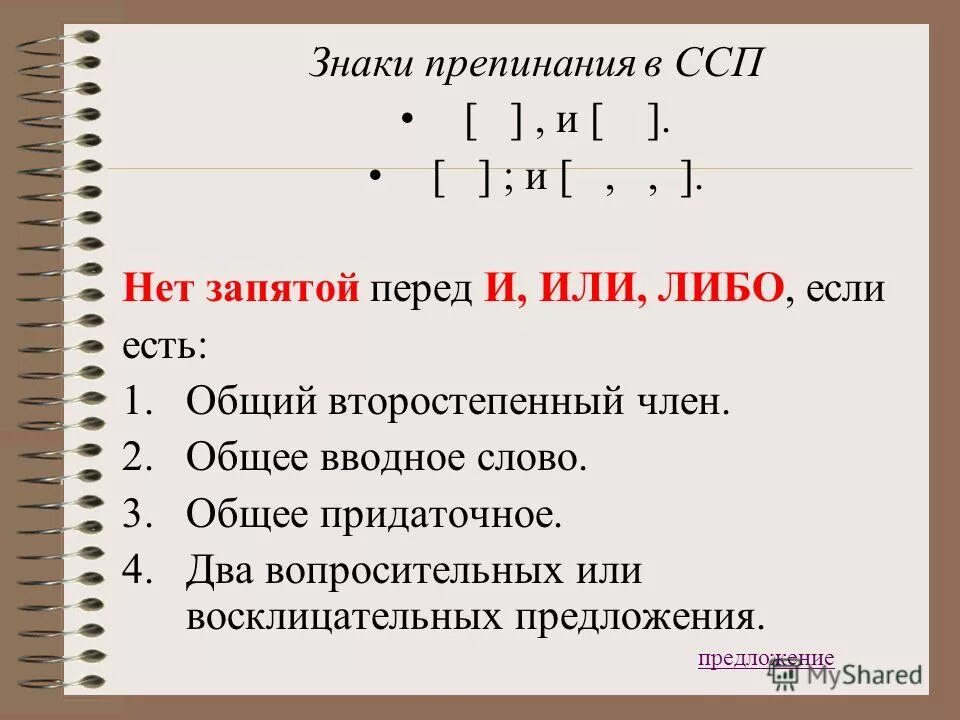 Знаки препинания в ССП

• [ ] , и [ ].

• [ ] ; и [ , , ].

Нет запятой перед И, ИЛИ, ЛИБО, если есть:

1. Общий второстепенный член.
2. Общее вводное слово.
3. Общее придаточное.
4. Два вопросительных или восклицательных предложения.

предложение

MyShared